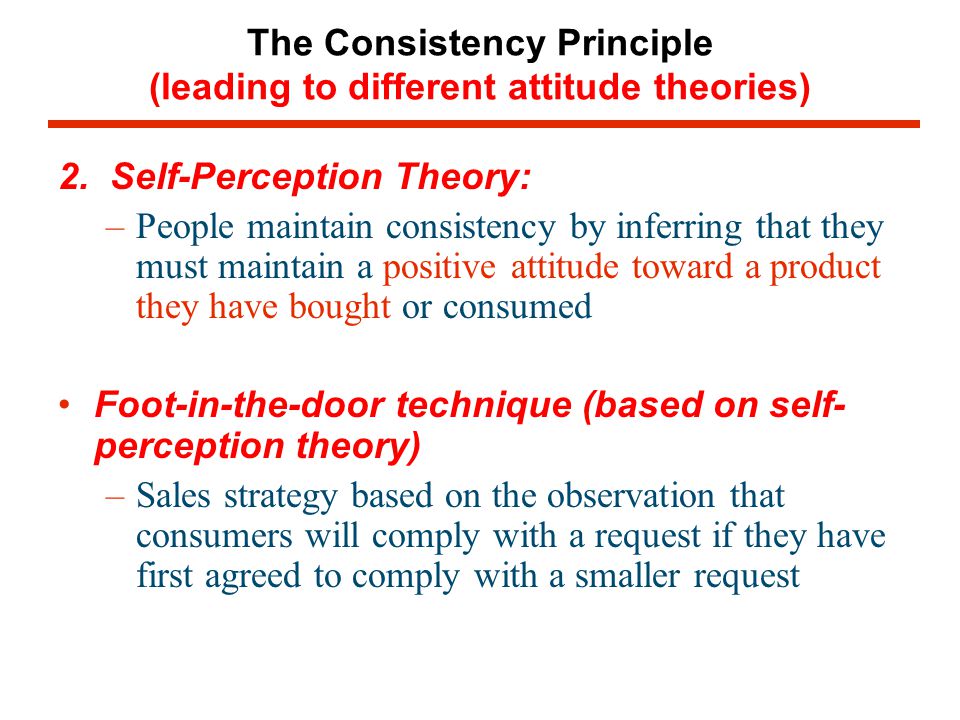 The Consistency Principle
(leading to different attitude theories)

2. Self-Perception Theory:

– People maintain consistency by inferring that they must maintain a positive attitude toward a product they have bought or consumed

• Foot-in-the-door technique (based on self-perception theory)

– Sales strategy based on the observation that consumers will comply with a request if they have first agreed to comply with a smaller request